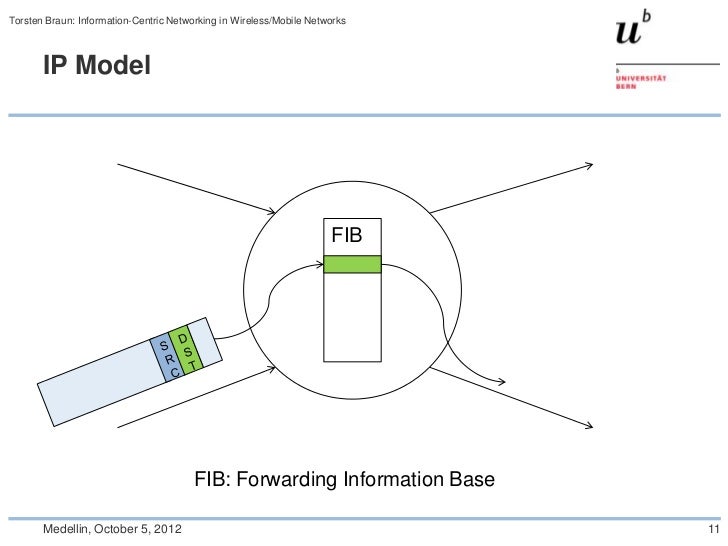 Torsten Braun: Information-Centric Networking in Wireless/Mobile Networks

$u^b$

b
UNIVERSITÄT
BERN

IP Model

FIB

SRC

DST

FIB: Forwarding Information Base

Medellin, October 5, 2012

11